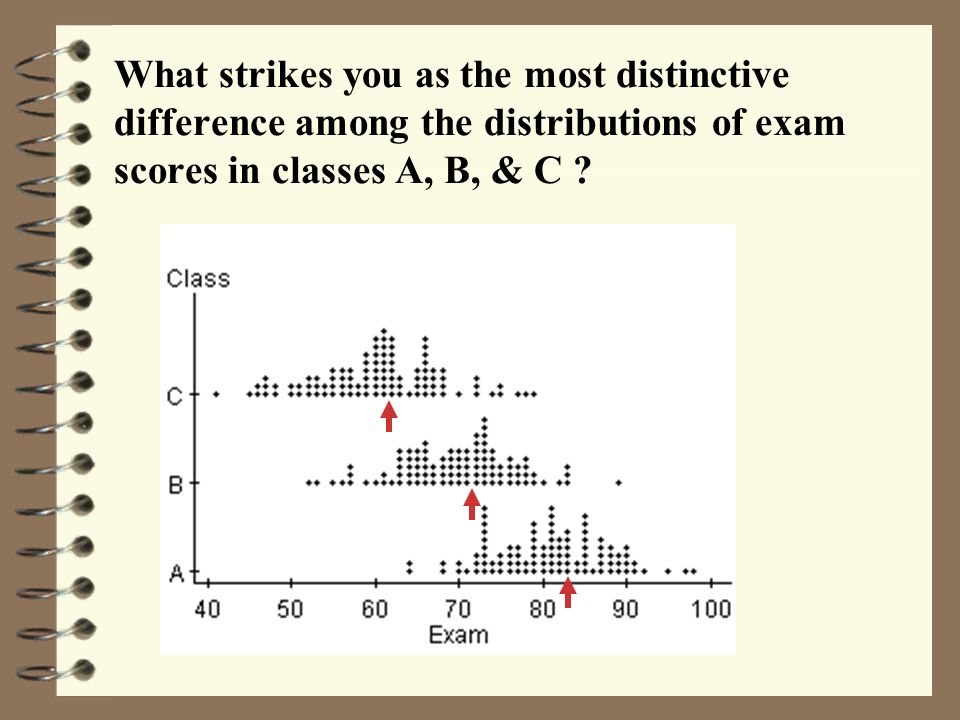 What strikes you as the most distinctive difference among the distributions of exam scores in classes A, B, & C ?

Class

C

B

A

40 50 60 70 80 90 100

Exam